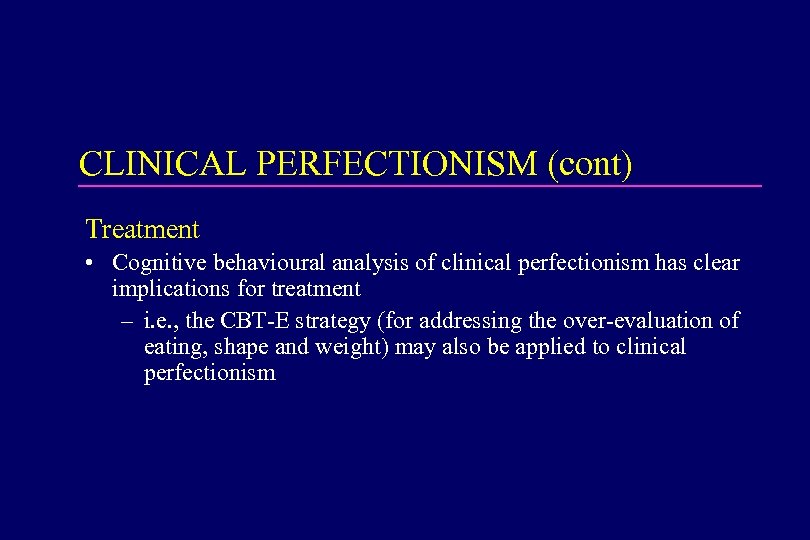 CLINICAL PERFECTIONISM (cont)

Treatment

• Cognitive behavioural analysis of clinical perfectionism has clear implications for treatment

– i.e., the CBT-E strategy (for addressing the over-evaluation of eating, shape and weight) may also be applied to clinical perfectionism